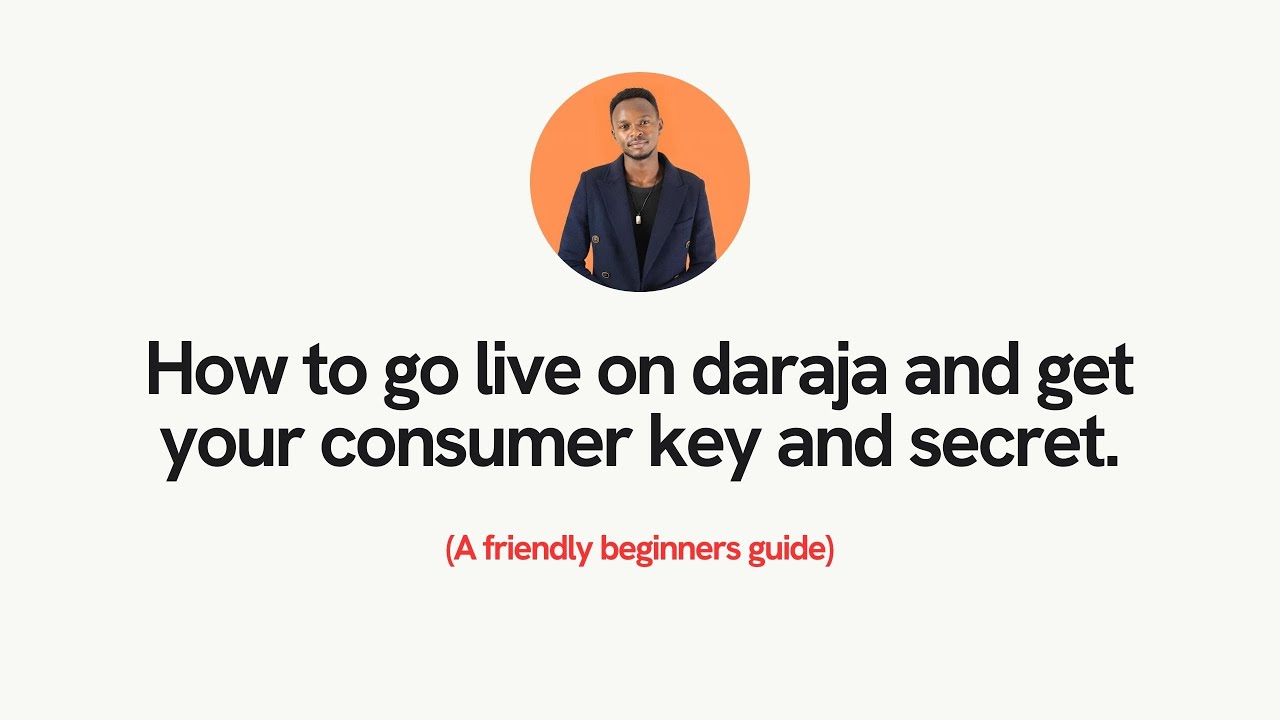 How to go live on daraja and get your consumer key and secret.

(A friendly beginners guide)